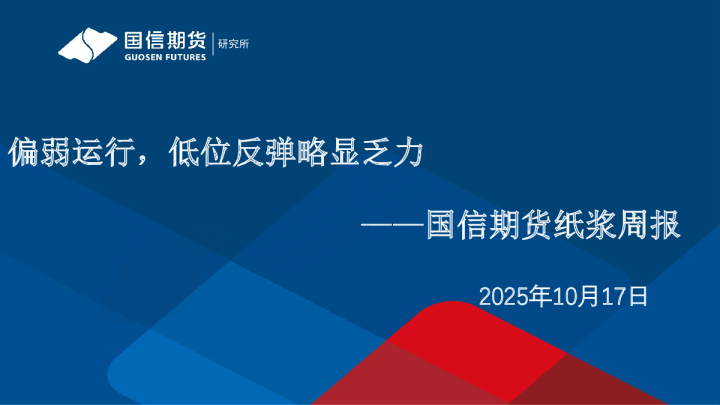 国信期货
GUOSEN FUTURES
研究所

偏弱运行，低位反弹略显乏力

——国信期货纸浆周报

2025年10月17日